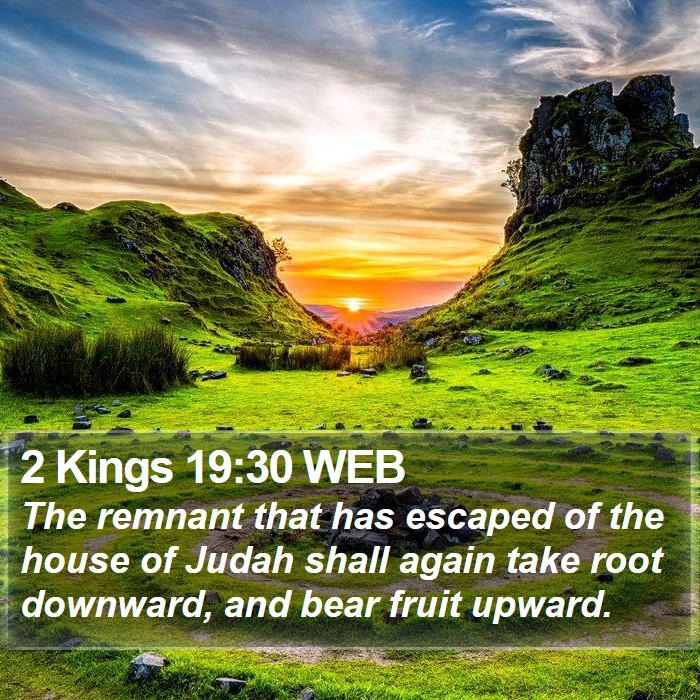 2 Kings 19:30 WEB

The remnant that has escaped of the house of Judah shall again take root downward, and bear fruit upward.